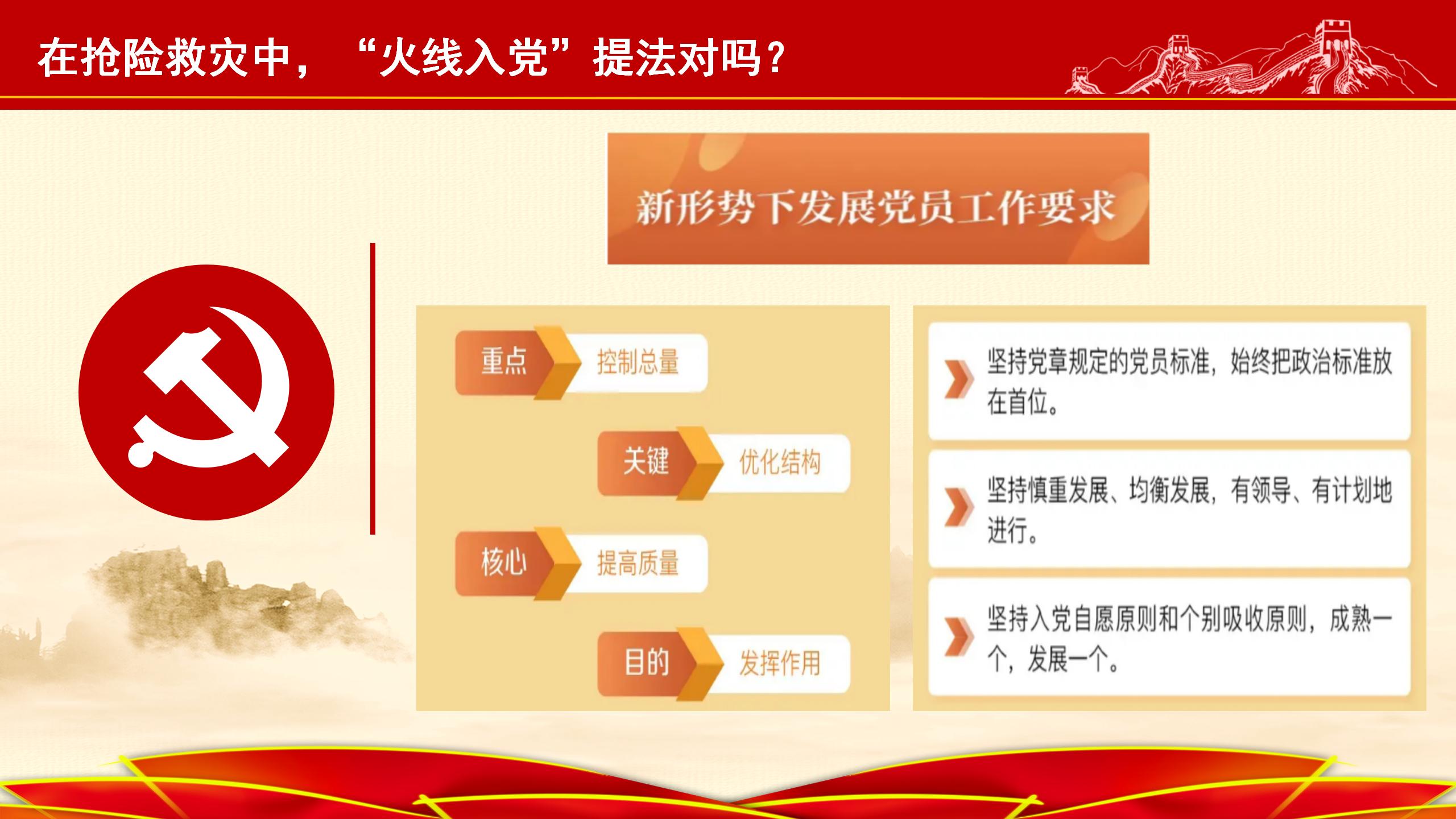 在抢险救灾中，“火线入党”提法对吗？

新形势下发展党员工作要求

重点 控制总量

关键 优化结构

核心 提高质量

目的 发挥作用

坚持党章规定的党员标准，始终把政治标准放在首位。

坚持慎重发展、均衡发展，有领导、有计划地进行。

坚持入党自愿原则和个别吸收原则，成熟一个，发展一个。